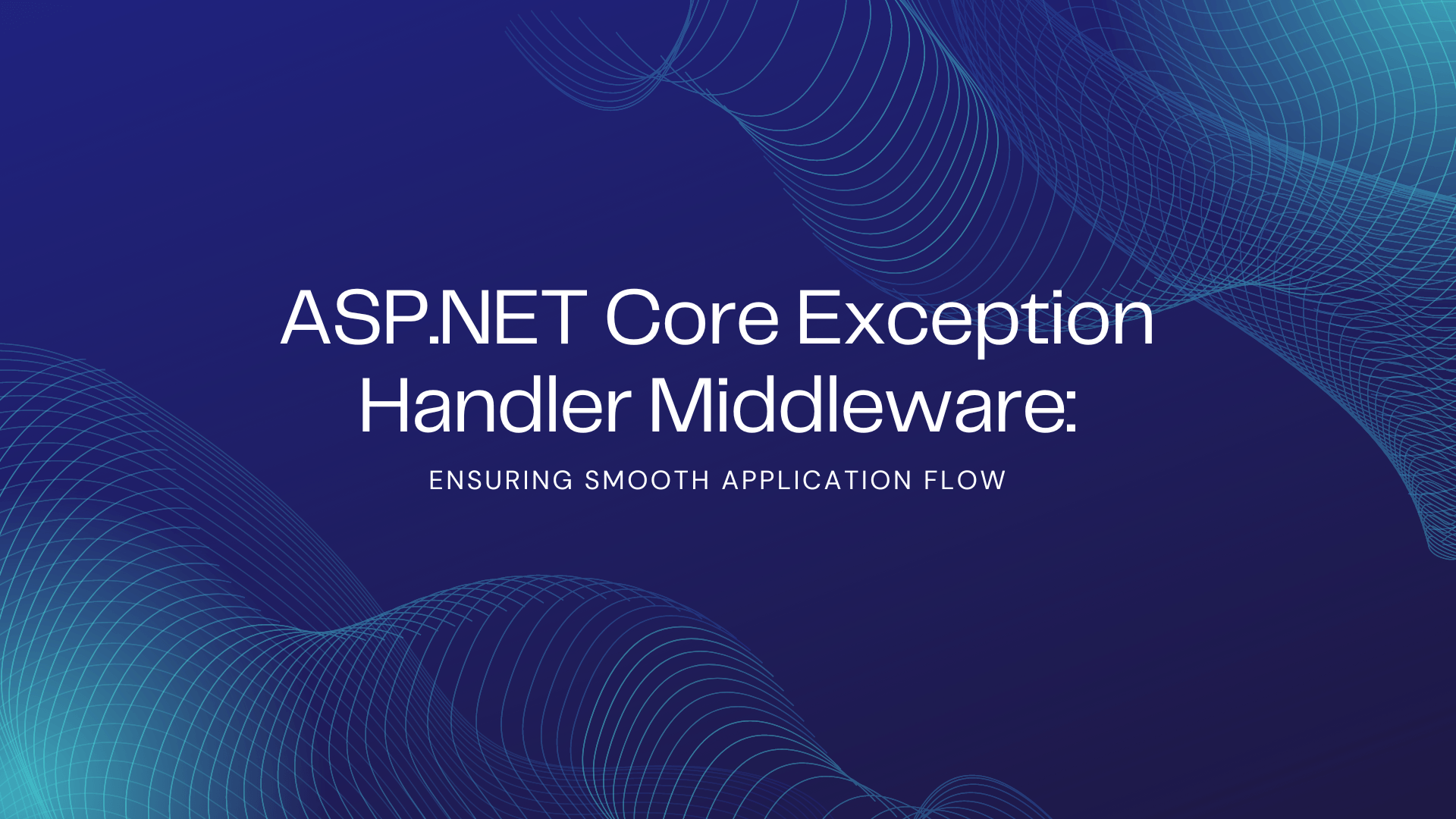 ASP.NET Core Exception Handler Middleware:

ENSURING SMOOTH APPLICATION FLOW